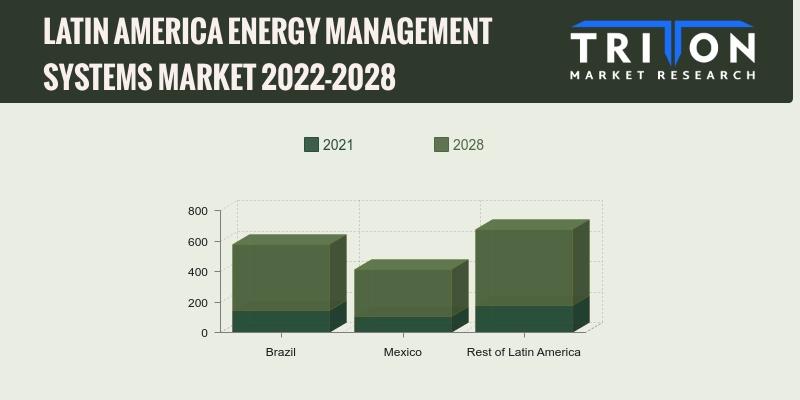 LATIN AMERICA ENERGY MANAGEMENT SYSTEMS MARKET 2022-2028

TRITON
MARKET RESEARCH

2021
2028

800
600
400
200
0

Brazil
Mexico
Rest of Latin America